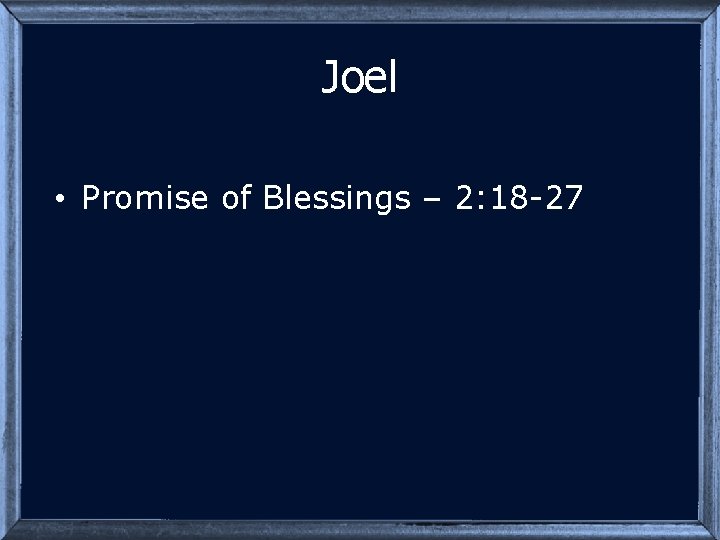 Joel

• Promise of Blessings – 2:18-27